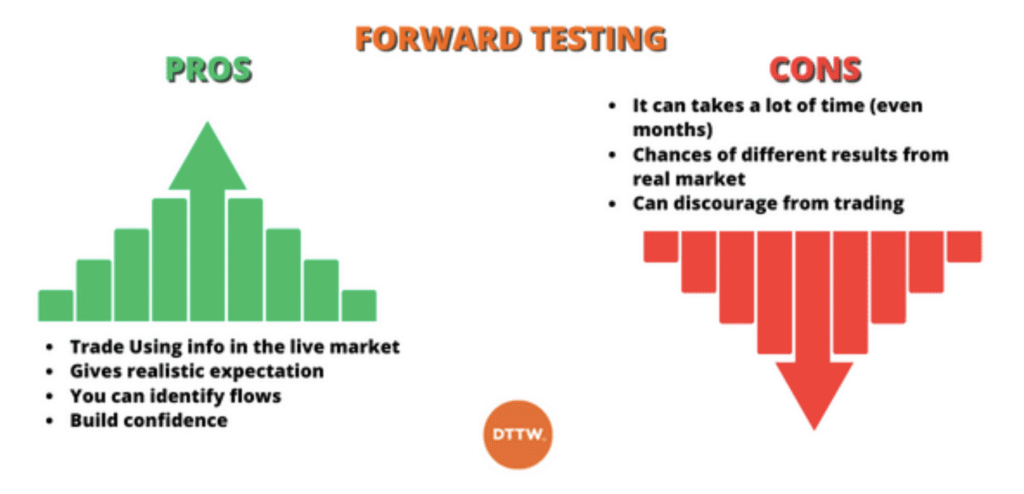 FORWARD TESTING

PROS

- Trade Using info in the live market
- Gives realistic expectation
- You can identify flows
- Build confidence

CONS

- It can takes a lot of time (even months)
- Chances of different results from real market
- Can discourage from trading

DTTW.